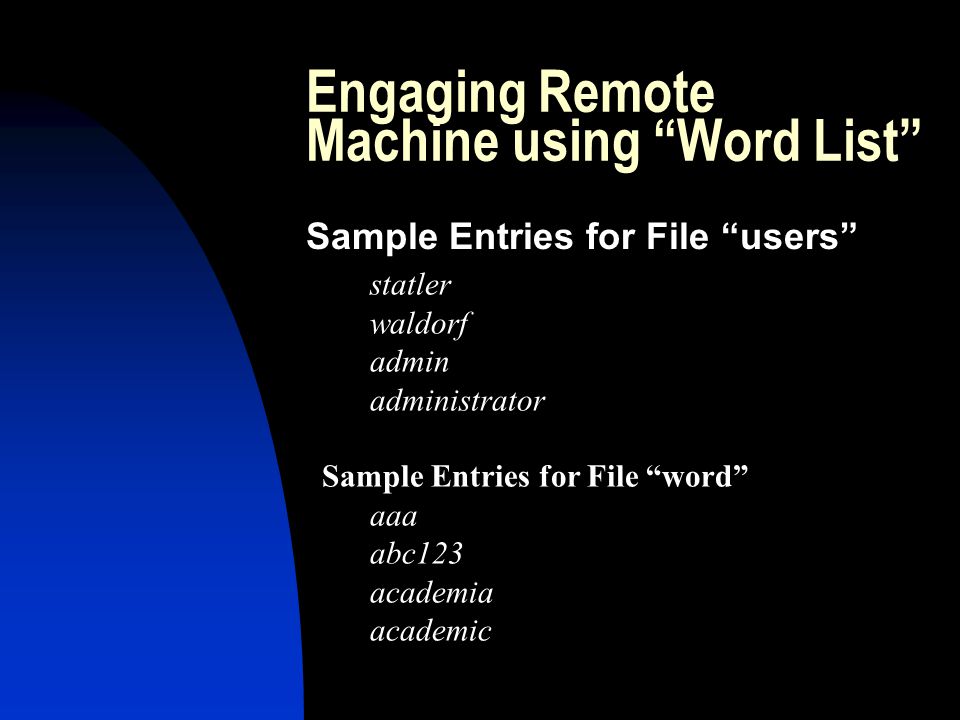 Engaging Remote Machine using “Word List”

Sample Entries for File “users”

statler
waldorf
admin
administrator

Sample Entries for File “word”

aaa
abc123
academia
academic